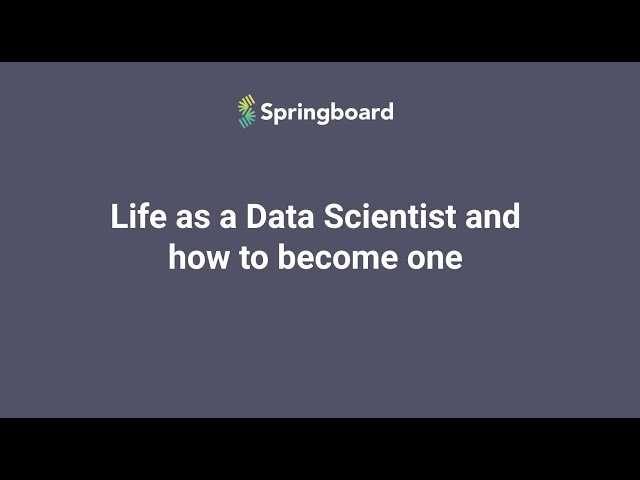 Springboard

Life as a Data Scientist and how to become one